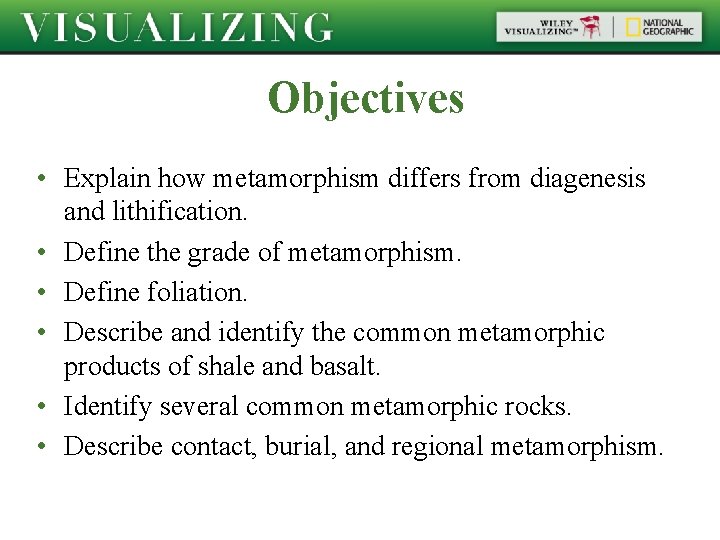 VISUALIZING

WILEY VISUALIZING™ | NATIONAL GEOGRAPHIC

Objectives

• Explain how metamorphism differs from diagenesis and lithification.
• Define the grade of metamorphism.
• Define foliation.
• Describe and identify the common metamorphic products of shale and basalt.
• Identify several common metamorphic rocks.
• Describe contact, burial, and regional metamorphism.